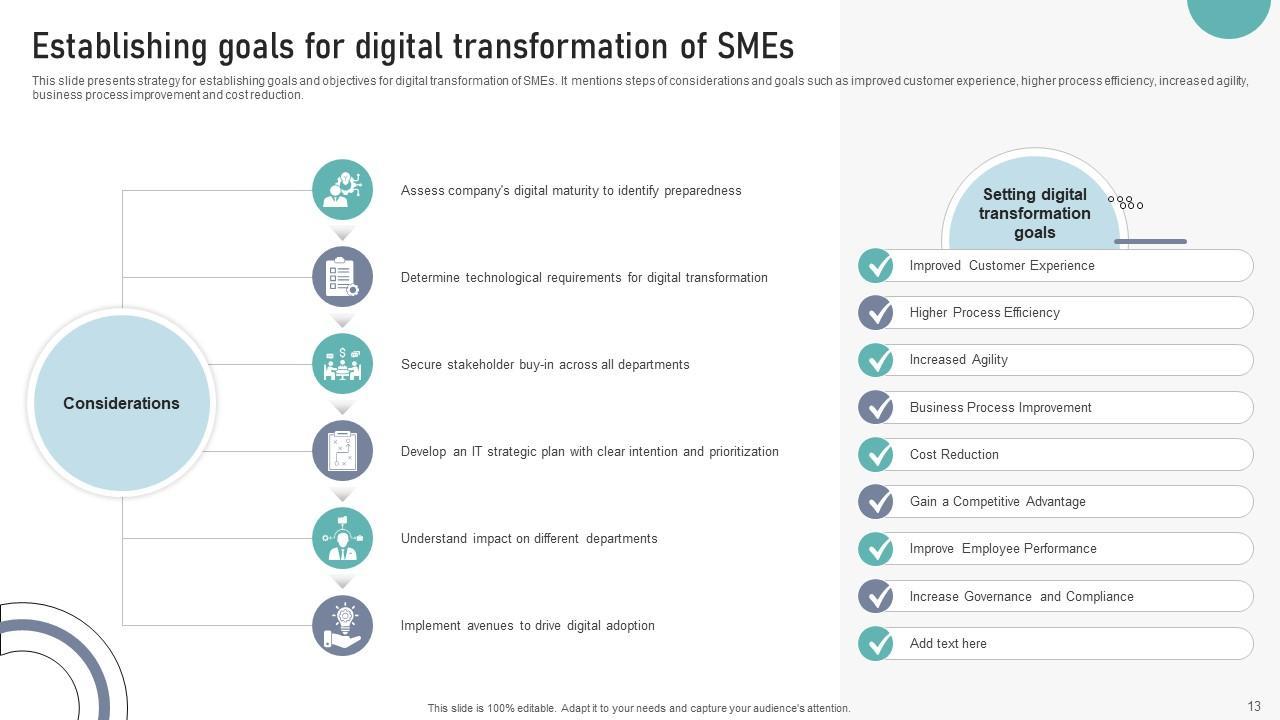 Establishing goals for digital transformation of SMEs

This slide presents strategy for establishing goals and objectives for digital transformation of SMEs. It mentions steps of considerations and goals such as improved customer experience, higher process efficiency, increased agility, business process improvement and cost reduction.

Considerations

Assess company's digital maturity to identify preparedness

Determine technological requirements for digital transformation

Secure stakeholder buy-in across all departments

Develop an IT strategic plan with clear intention and prioritization

Understand impact on different departments

Implement avenues to drive digital adoption

Setting digital transformation goals

Improved Customer Experience

Higher Process Efficiency

Increased Agility

Business Process Improvement

Cost Reduction

Gain a Competitive Advantage

Improve Employee Performance

Increase Governance and Compliance

Add text here

This slide is 100% editable. Adapt it to your needs and capture your audience's attention.

13